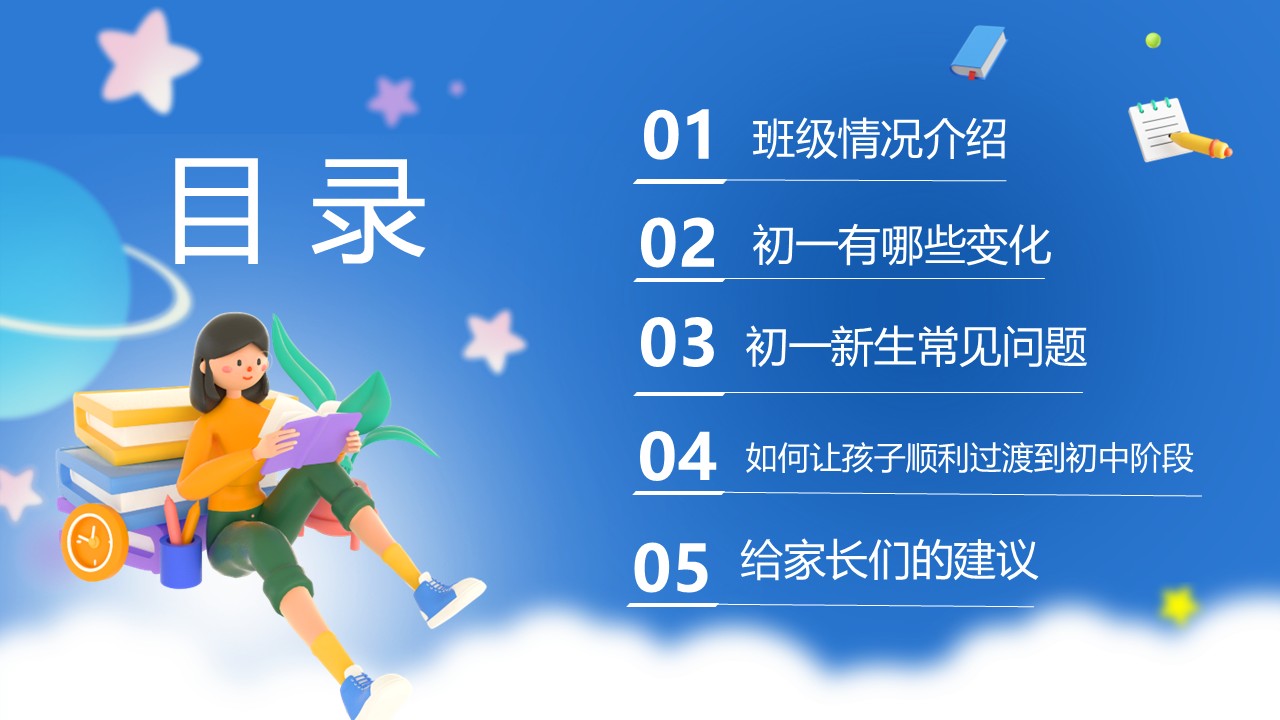 目录

01 班级情况介绍

02 初一有哪些变化

03 初一新生常见问题

04 如何让孩子顺利过渡到初中阶段

05 给家长们的建议